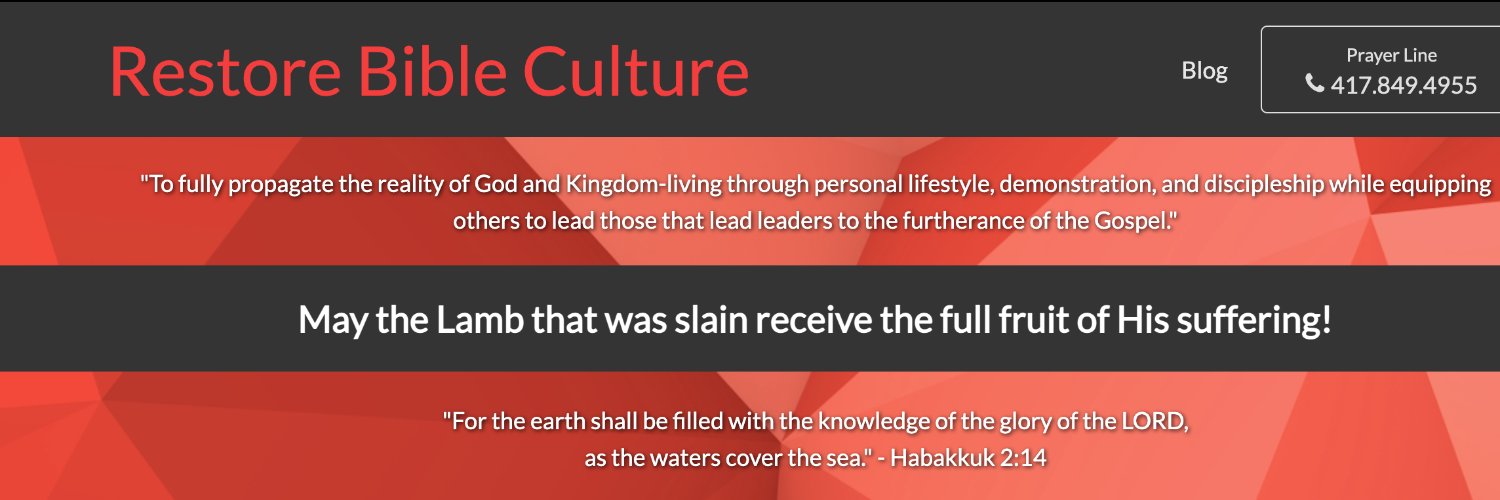 Restore Bible Culture

Blog

Prayer Line
417.849.4955

"To fully propagate the reality of God and Kingdom-living through personal lifestyle, demonstration, and discipleship while equipping others to lead those that lead leaders to the furtherance of the Gospel."

May the Lamb that was slain receive the full fruit of His suffering!

"For the earth shall be filled with the knowledge of the glory of the LORD, as the waters cover the sea." - Habakkuk 2:14